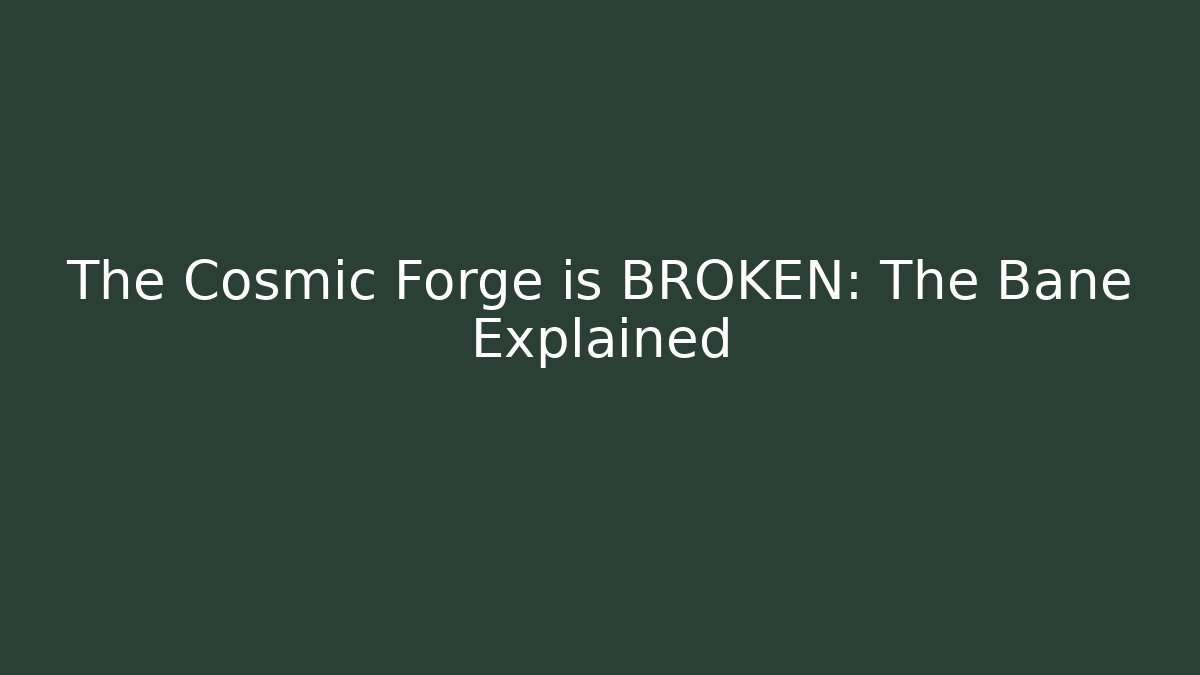 The Cosmic Forge is BROKEN: The Bane Explained